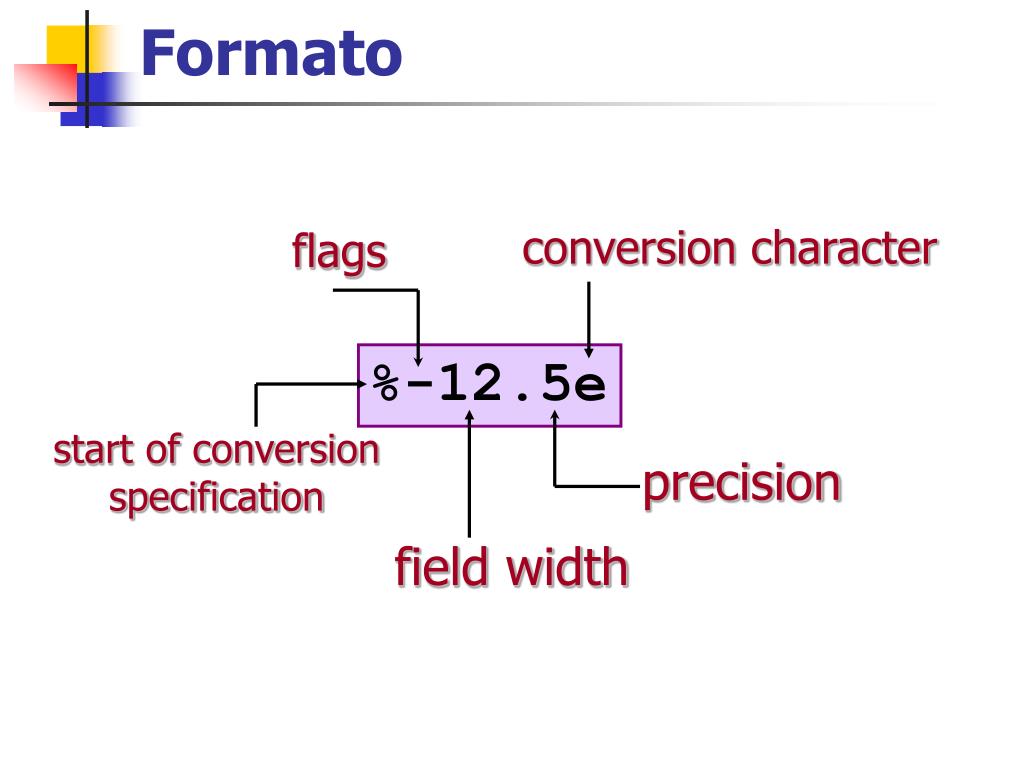 Formato

flags

conversion character

%-12.5e

start of conversion specification

precision

field width